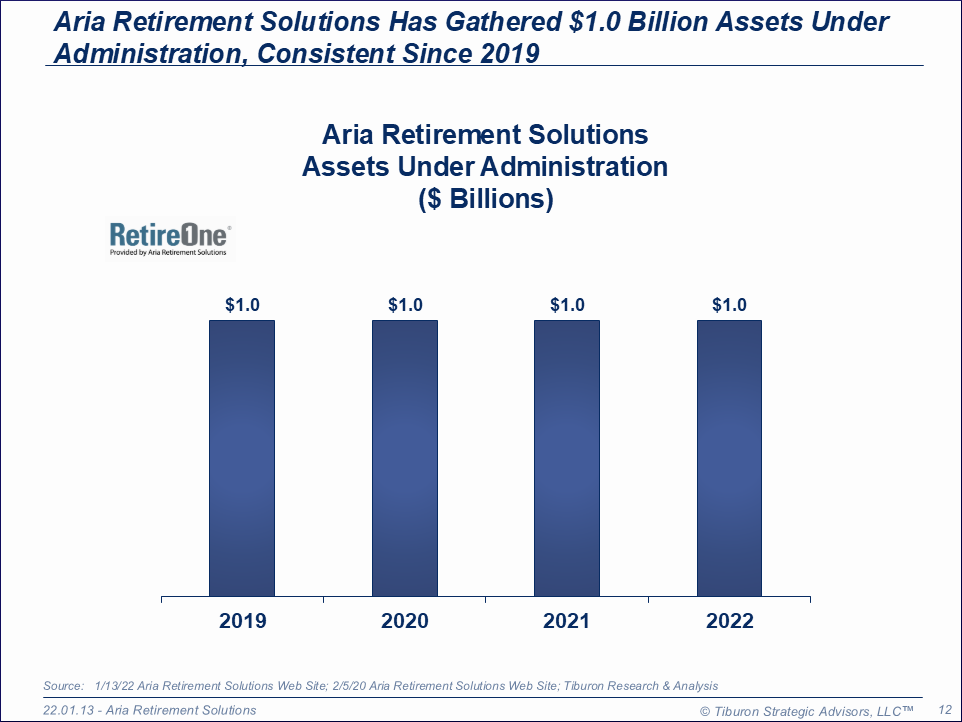 Aria Retirement Solutions Has Gathered $1.0 Billion Assets Under Administration, Consistent Since 2019

Aria Retirement Solutions
Assets Under Administration
($ Billions)

RetireOne®
Provided by Aria Retirement Solutions

$1.0
$1.0
$1.0
$1.0

2019
2020
2021
2022

Source: 1/13/22 Aria Retirement Solutions Web Site; 2/5/20 Aria Retirement Solutions Web Site; Tiburon Research & Analysis

22.01.13 - Aria Retirement Solutions

© Tiburon Strategic Advisors, LLC™ 12